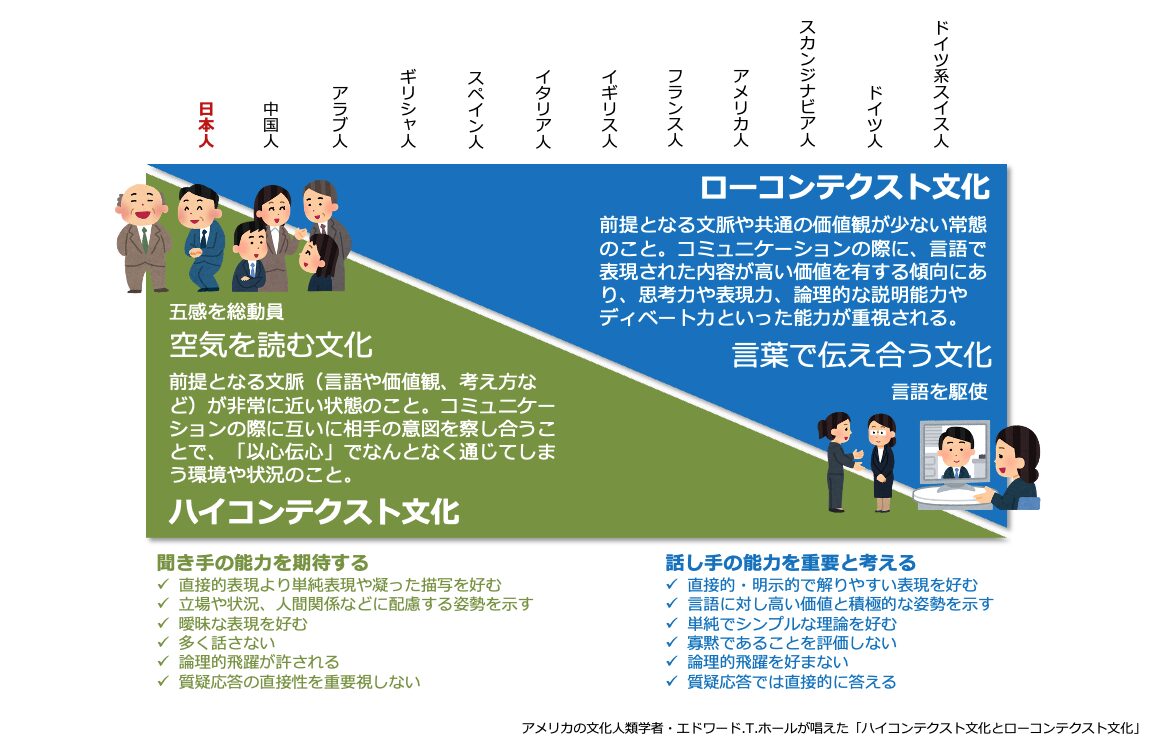 日本人
中国人
アラブ人
ギリシャ人
スペイン人
イタリア人
イギリス人
フランス人
アメリカ人
スカンジナビア人
ドイツ人
ドイツ系スイス人

ローコンテクスト文化

前提となる文脈や共通の価値観が少ない常態のこと。コミュニケーションの際に、言語で表現された内容が高い価値を有する傾向にあり、思考力や表現力、論理的な説明能力やディベート力といった能力が重視される。

言葉で伝え合う文化

言語を駆使

五感を総動員

空気を読む文化

前提となる文脈（言語や価値観、考え方など）が非常に近い状態のこと。コミュニケーションの際に互いに相手の意図を察し合うことで、「以心伝心」でなんとなく通じてしまう環境や状況のこと。

ハイコンテクスト文化

聞き手の能力を期待する
✓ 直接的表現より単純表現や凝った描写を好む
✓ 立場や状況、人間関係などに配慮する姿勢を示す
✓ 曖昧な表現を好む
✓ 多く話さない
✓ 論理的飛躍が許される
✓ 質疑応答の直接性を重要視しない

話し手の能力を重要と考える
✓ 直接的・明示的で解りやすい表現を好む
✓ 言語に対し高い価値と積極的な姿勢を示す
✓ 単純でシンプルな理論を好む
✓ 寡黙であることを評価しない
✓ 論理的飛躍を好まない
✓ 質疑応答では直接的に答える

アメリカの文化人類学者・エドワード.T.ホールが唱えた「ハイコンテクスト文化とローコンテクスト文化」